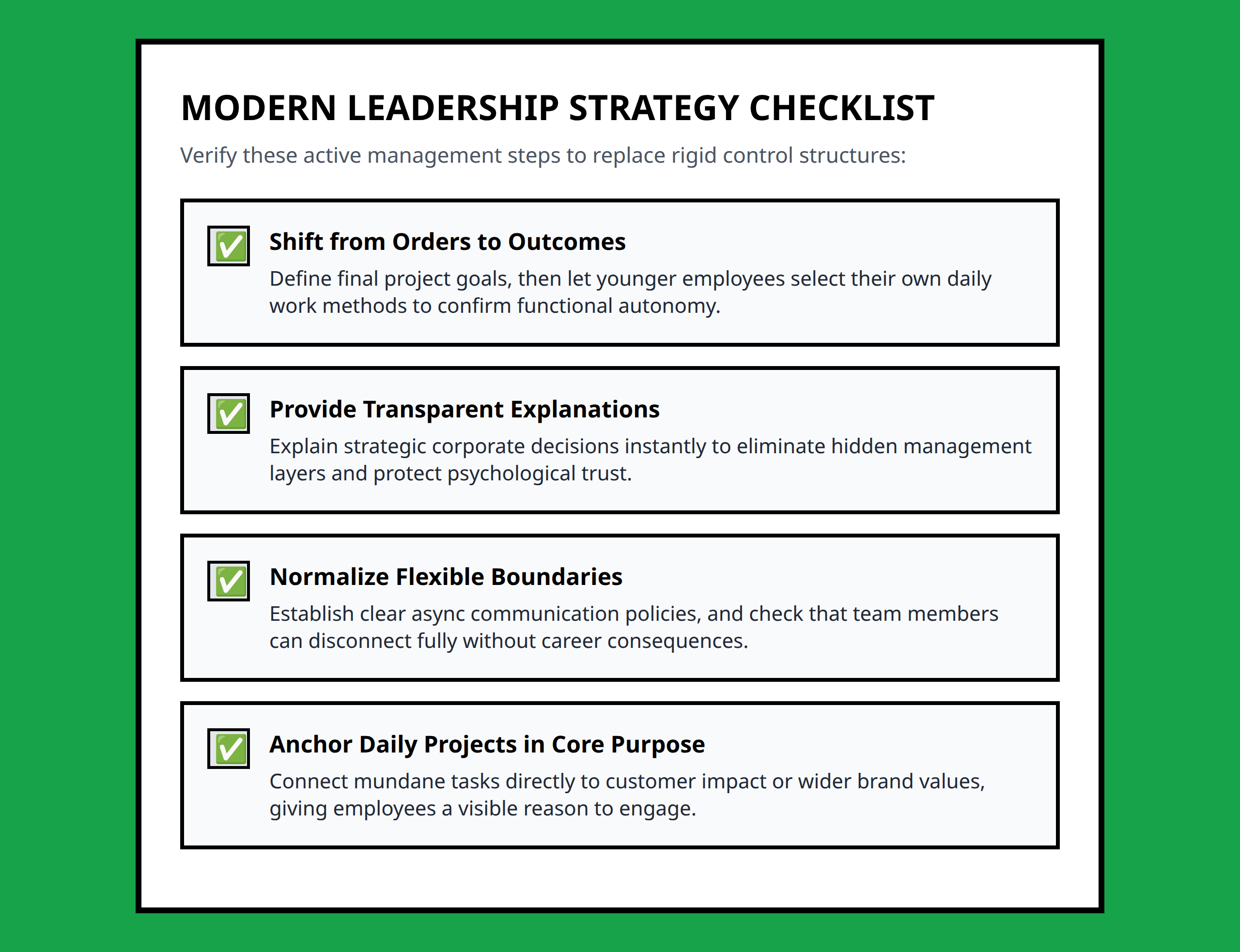 MODERN LEADERSHIP STRATEGY CHECKLIST

Verify these active management steps to replace rigid control structures:

✅ Shift from Orders to Outcomes

Define final project goals, then let younger employees select their own daily work methods to confirm functional autonomy.

✅ Provide Transparent Explanations

Explain strategic corporate decisions instantly to eliminate hidden management layers and protect psychological trust.

✅ Normalize Flexible Boundaries

Establish clear async communication policies, and check that team members can disconnect fully without career consequences.

✅ Anchor Daily Projects in Core Purpose

Connect mundane tasks directly to customer impact or wider brand values, giving employees a visible reason to engage.